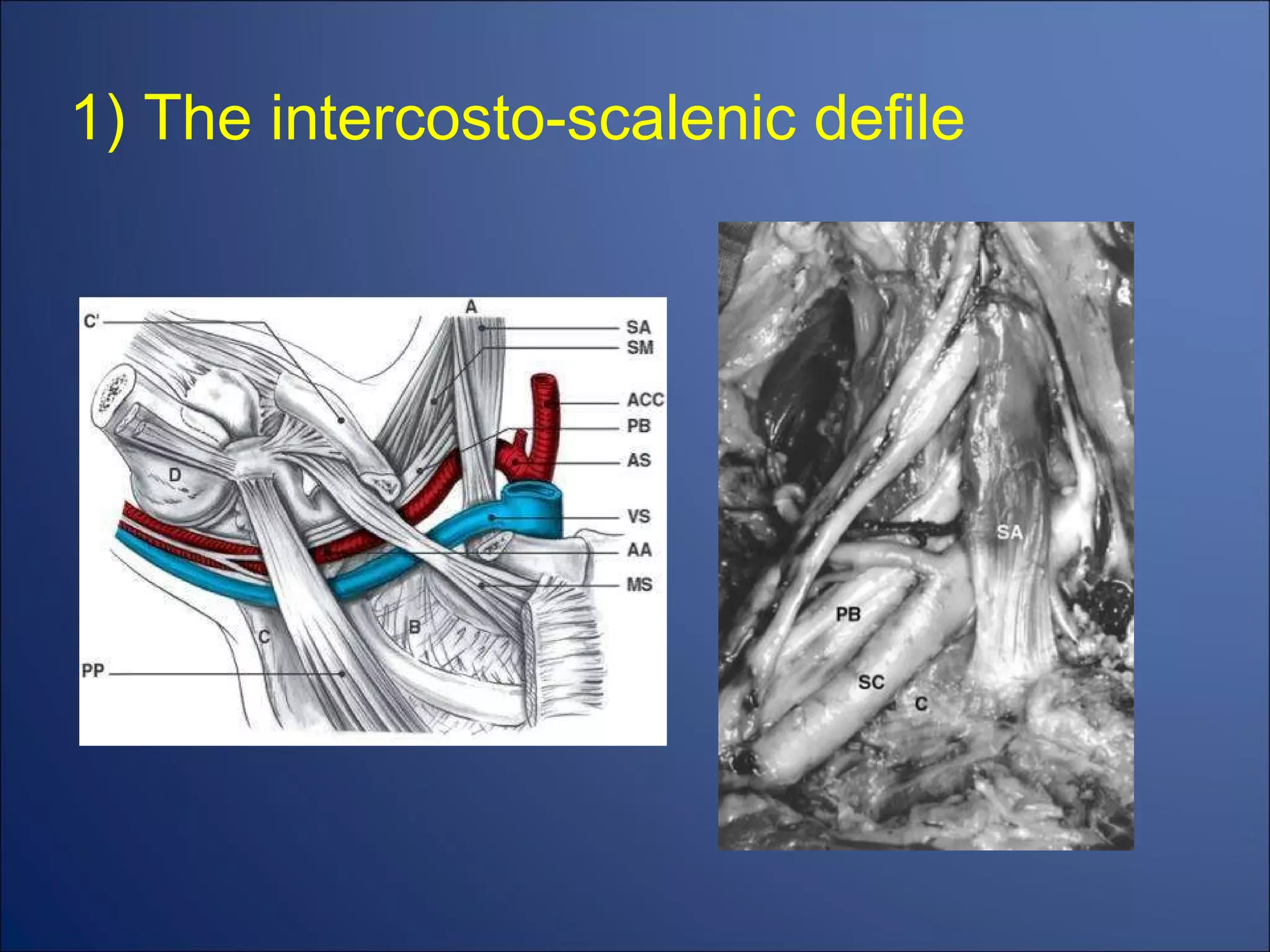 1) The intercosto-scalenic defile

C'
A
SA
SM
ACC
PB
AS
D
VS
AA
MS
B
C
PP

SA
PB
SC
C